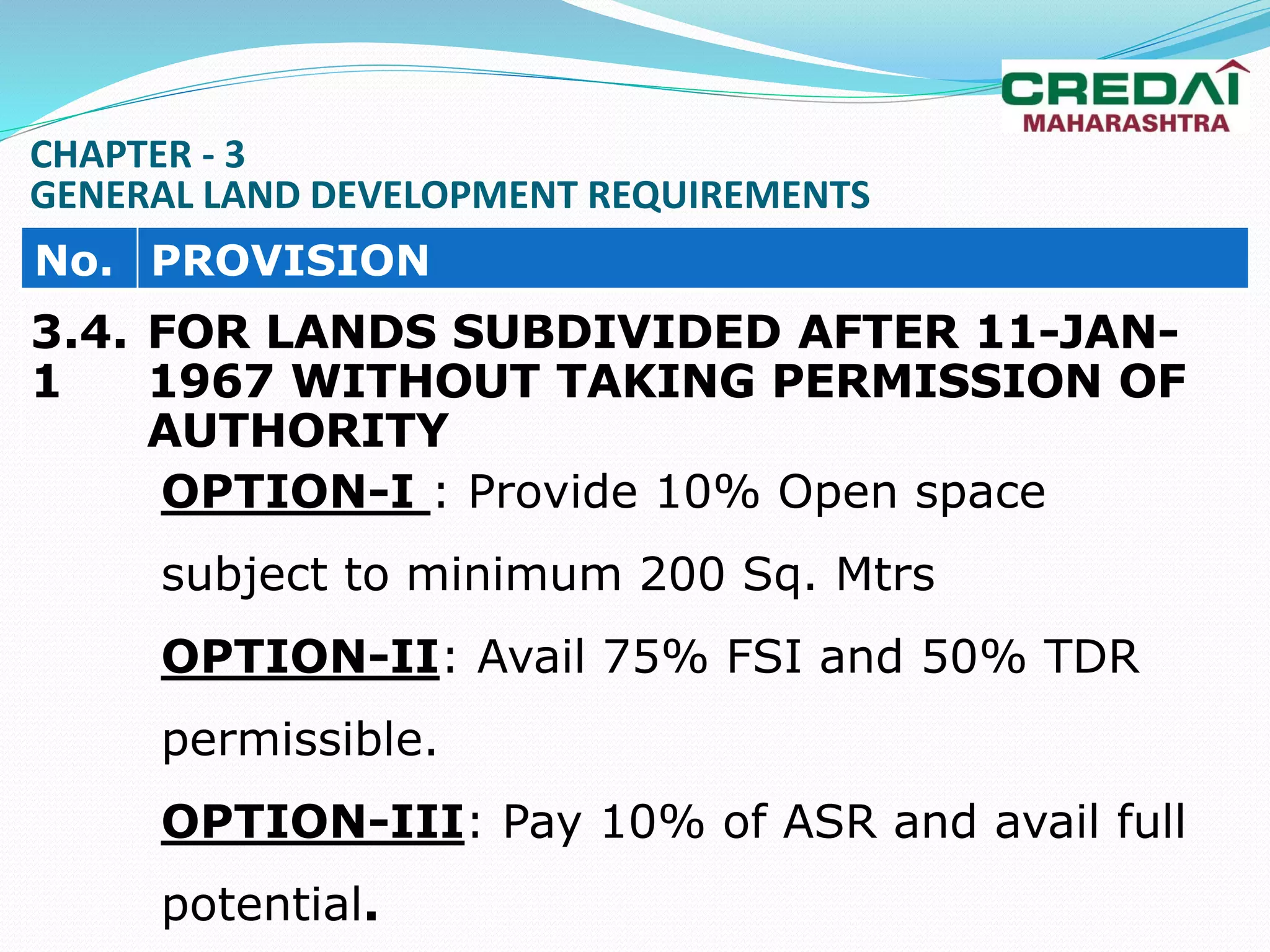 CREDAI
MAHARASHTRA

CHAPTER - 3
GENERAL LAND DEVELOPMENT REQUIREMENTS

| No. | PROVISION |
|---|---|
| 3.4.1 | FOR LANDS SUBDIVIDED AFTER 11-JAN-1967 WITHOUT TAKING PERMISSION OF AUTHORITY |

OPTION-I : Provide 10% Open space subject to minimum 200 Sq. Mtrs

OPTION-II: Avail 75% FSI and 50% TDR permissible.

OPTION-III: Pay 10% of ASR and avail full potential.